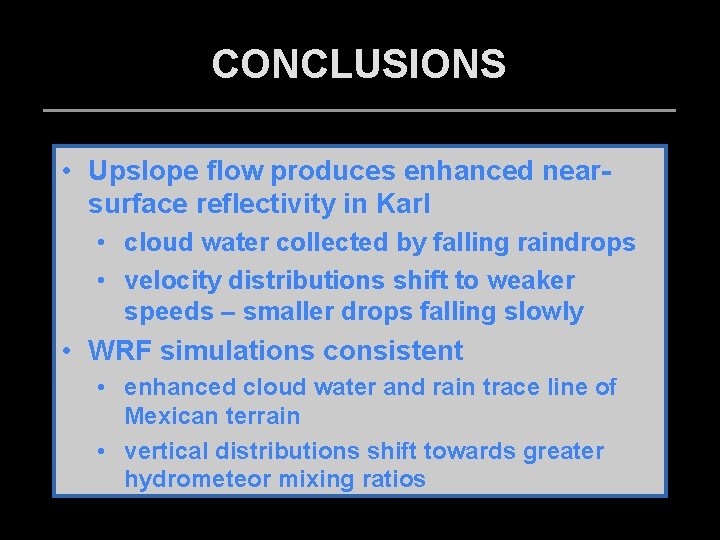 CONCLUSIONS

• Upslope flow produces enhanced near-surface reflectivity in Karl
  • cloud water collected by falling raindrops
  • velocity distributions shift to weaker speeds – smaller drops falling slowly
• WRF simulations consistent
  • enhanced cloud water and rain trace line of Mexican terrain
  • vertical distributions shift towards greater hydrometeor mixing ratios